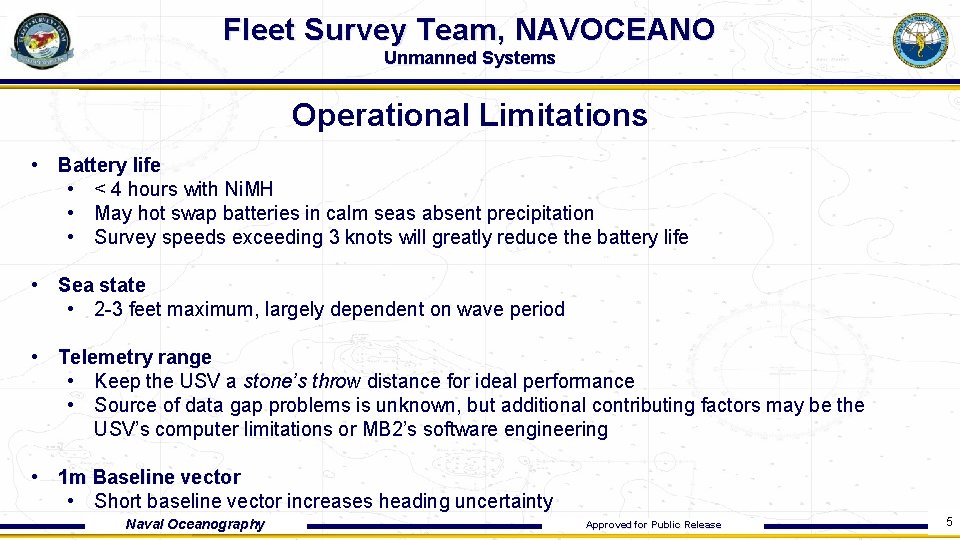 Fleet Survey Team, NAVOCEANO
Unmanned Systems

Operational Limitations

• Battery life
 • < 4 hours with NiMH
 • May hot swap batteries in calm seas absent precipitation
 • Survey speeds exceeding 3 knots will greatly reduce the battery life

• Sea state
 • 2-3 feet maximum, largely dependent on wave period

• Telemetry range
 • Keep the USV a stone's throw distance for ideal performance
 • Source of data gap problems is unknown, but additional contributing factors may be the USV's computer limitations or MB2's software engineering

• 1m Baseline vector
 • Short baseline vector increases heading uncertainty

Naval Oceanography
Approved for Public Release
5